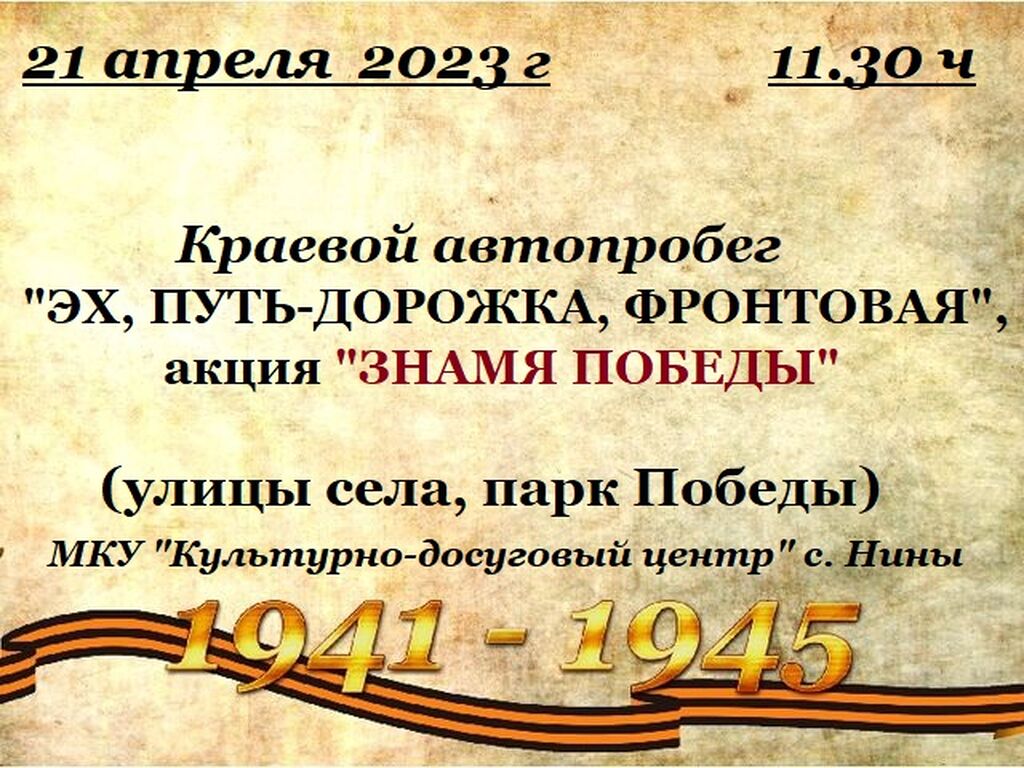 21 апреля 2023 г 11.30 ч

Краевой автопробег "ЭХ, ПУТЬ-ДОРОЖКА, ФРОНТОВАЯ", акция "ЗНАМЯ ПОБЕДЫ"

(улицы села, парк Победы)

МКУ "Культурно-досуговый центр" с. Нины

1941 - 1945